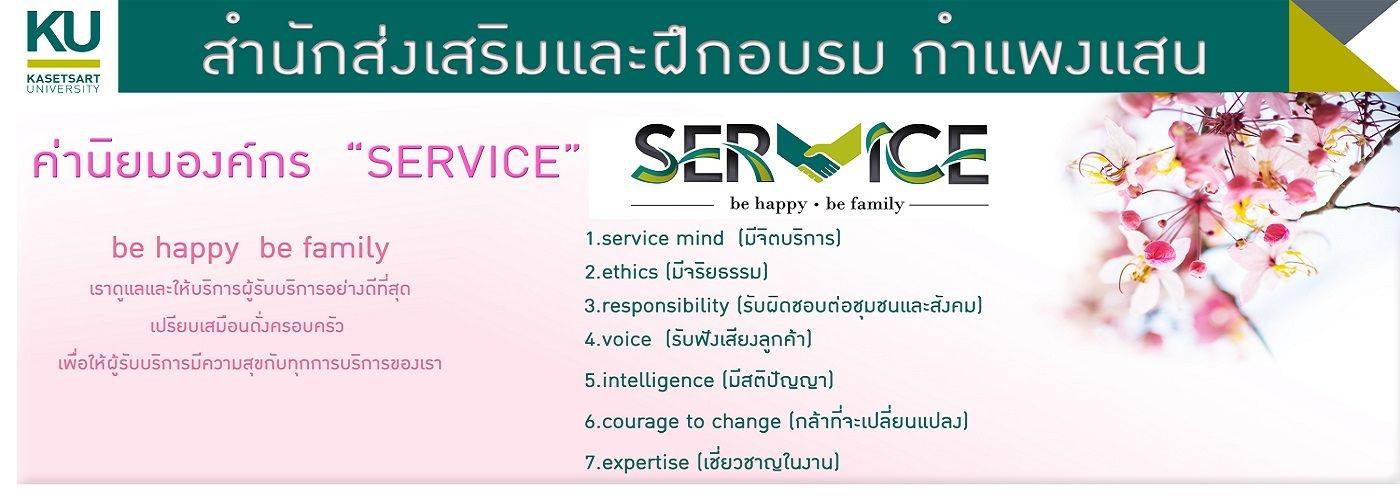 KU
KASETSART UNIVERSITY

สำนักส่งเสริมและฝึกอบรม กำแพงแสน

ค่านิยมองค์กร "SERVICE"

be happy be family
เราดูแลและให้บริการผู้รับบริการอย่างดีที่สุด
เปรียบเสมือนดั่งครอบครัว
เพื่อให้ผู้รับบริการมีความสุขกับทุกการบริการของเรา

SERVICE
be happy • be family

1.service mind (มีจิตบริการ)
2.ethics (มีจริยธรรม)
3.responsibility (รับผิดชอบต่อชุมชนและสังคม)
4.voice (รับฟังเสียงลูกค้า)
5.intelligence (มีสติปัญญา)
6.courage to change (กล้าที่จะเปลี่ยนแปลง)
7.expertise (เชี่ยวชาญในงาน)